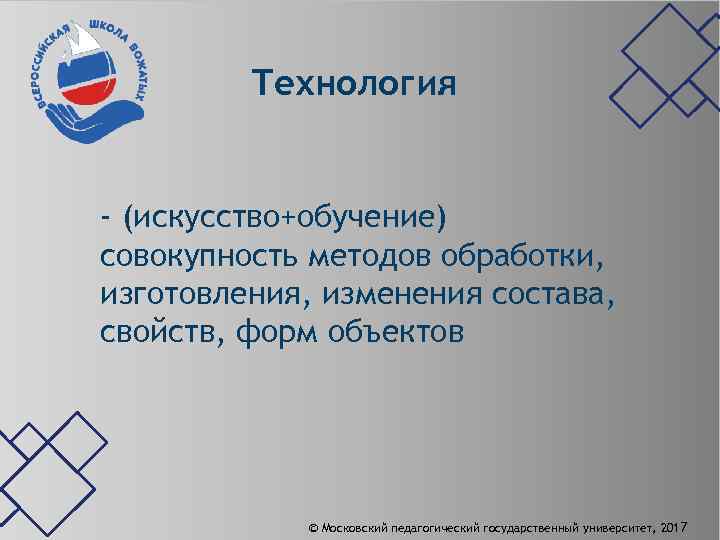 ВСЕРОССИЙСКАЯ ШКОЛА ВОЖАТЫХ

Технология

- (искусство+обучение) совокупность методов обработки, изготовления, изменения состава, свойств, форм объектов

© Московский педагогический государственный университет, 2017